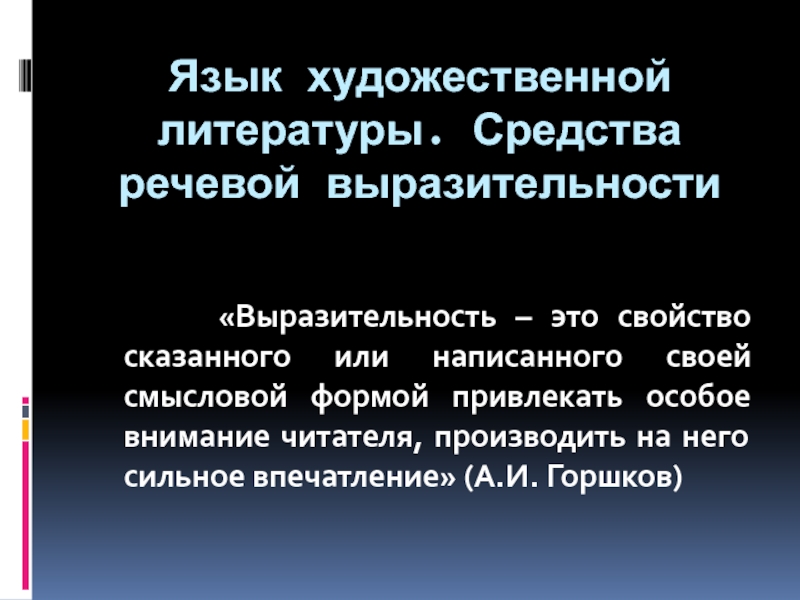 Язык художественной литературы. Средства речевой выразительности

«Выразительность – это свойство сказанного или написанного своей смысловой формой привлекать особое внимание читателя, производить на него сильное впечатление» (А.И. Горшков)